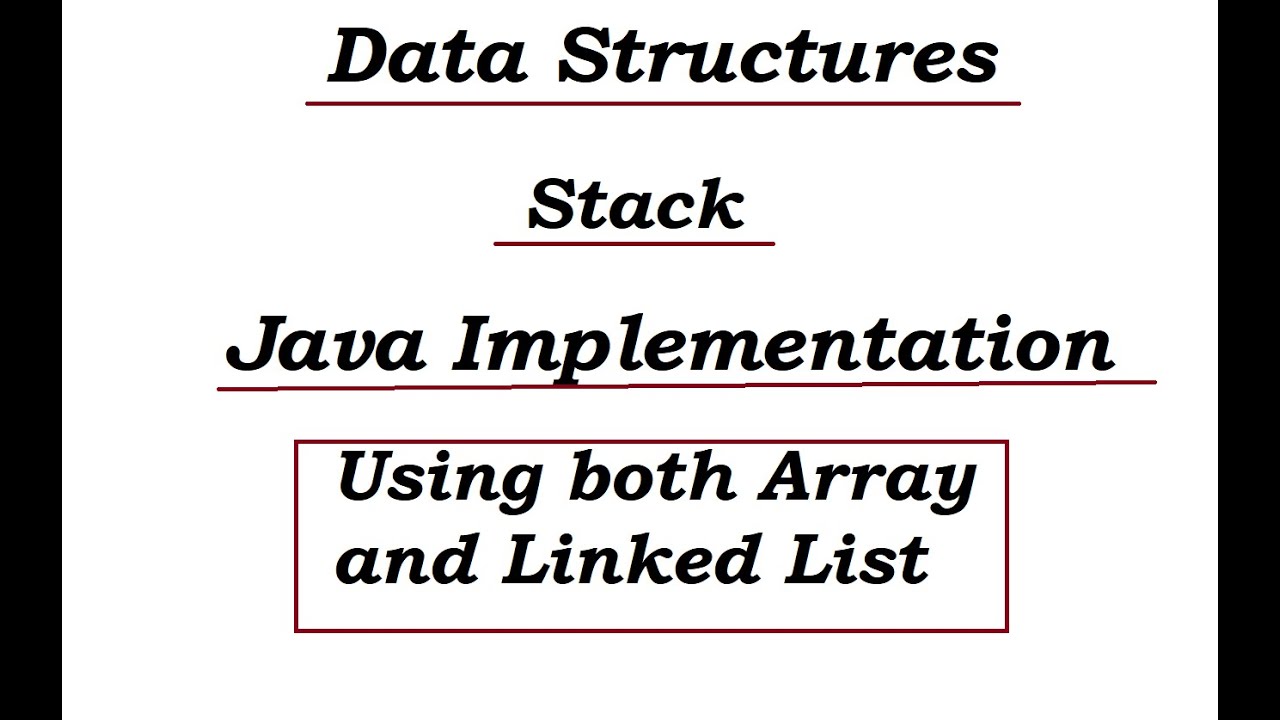 Data Structures

Stack

Java Implementation

Using both Array and Linked List